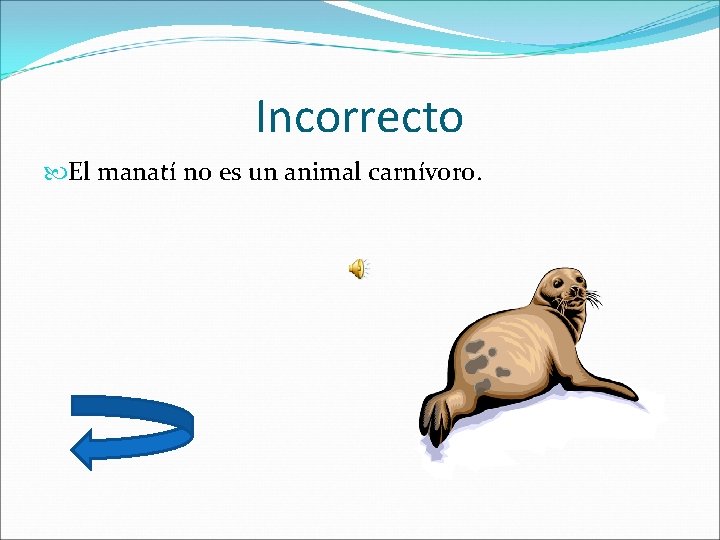 Incorrecto

El manatí no es un animal carnívoro.